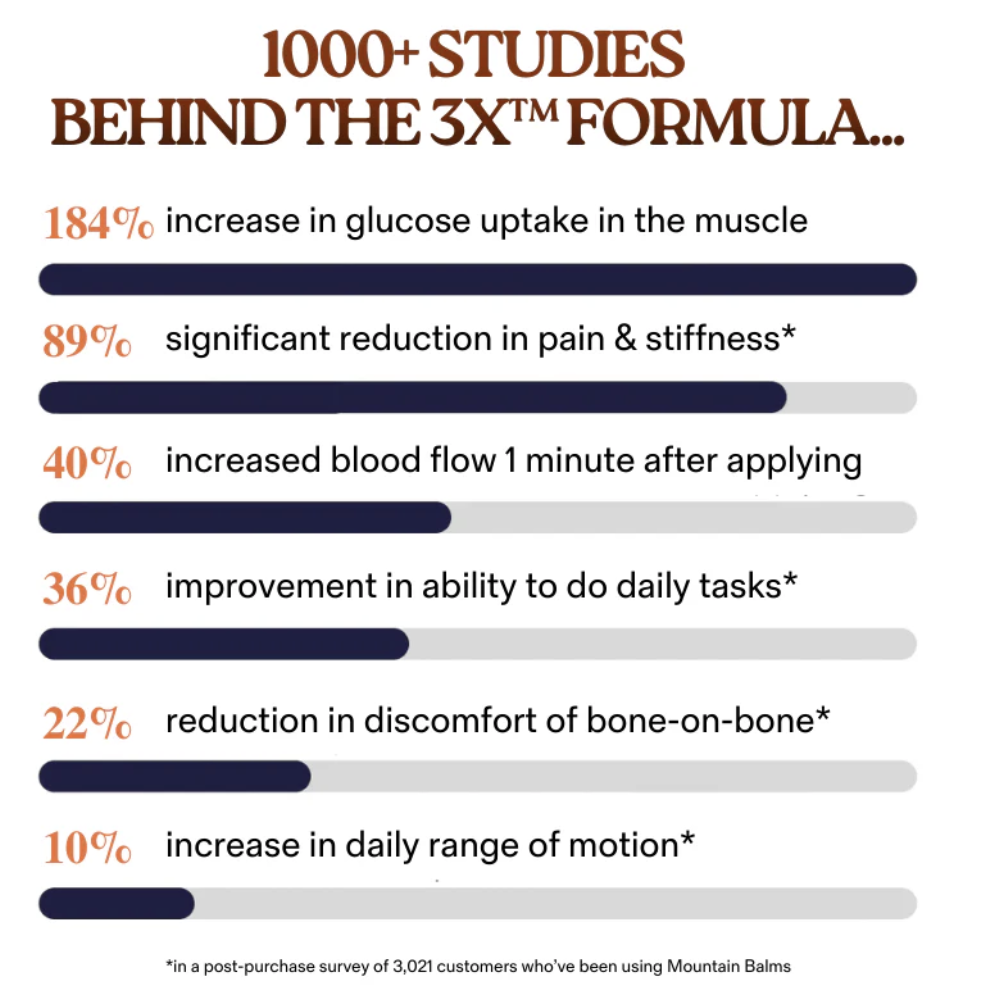 1000+ STUDIES
BEHIND THE 3X™ FORMULA...

184% increase in glucose uptake in the muscle

89% significant reduction in pain & stiffness*

40% increased blood flow 1 minute after applying

36% improvement in ability to do daily tasks*

22% reduction in discomfort of bone-on-bone*

10% increase in daily range of motion*

*in a post-purchase survey of 3,021 customers who've been using Mountain Balms